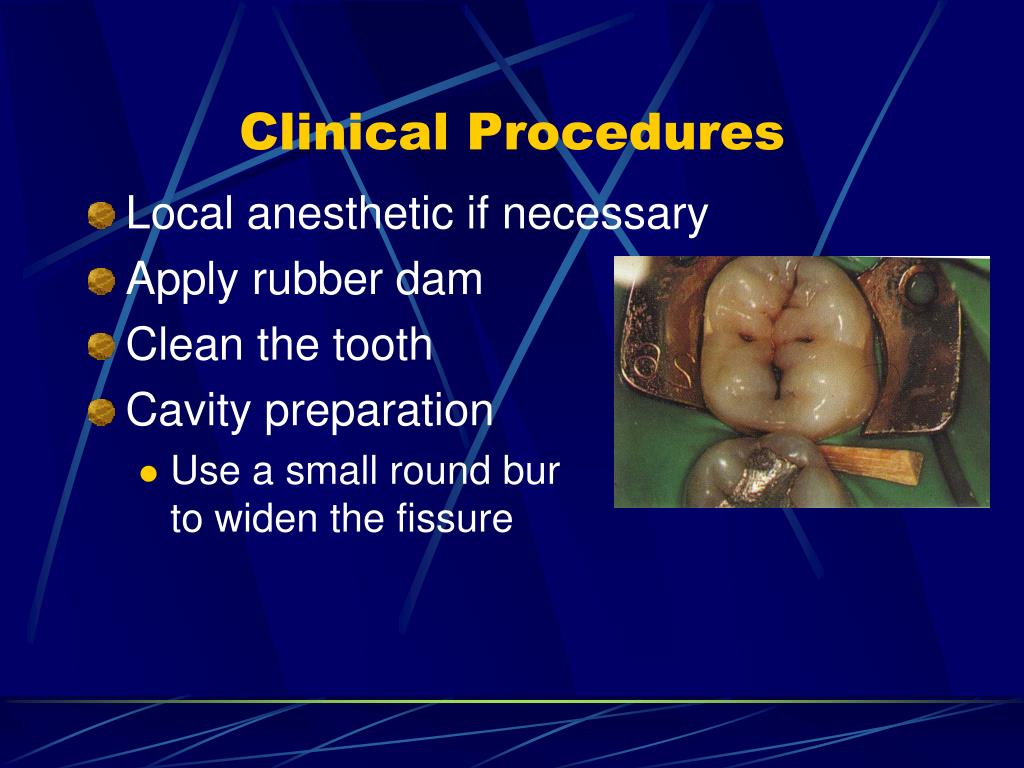 Clinical Procedures

Local anesthetic if necessary

Apply rubber dam

Clean the tooth

Cavity preparation

Use a small round bur to widen the fissure